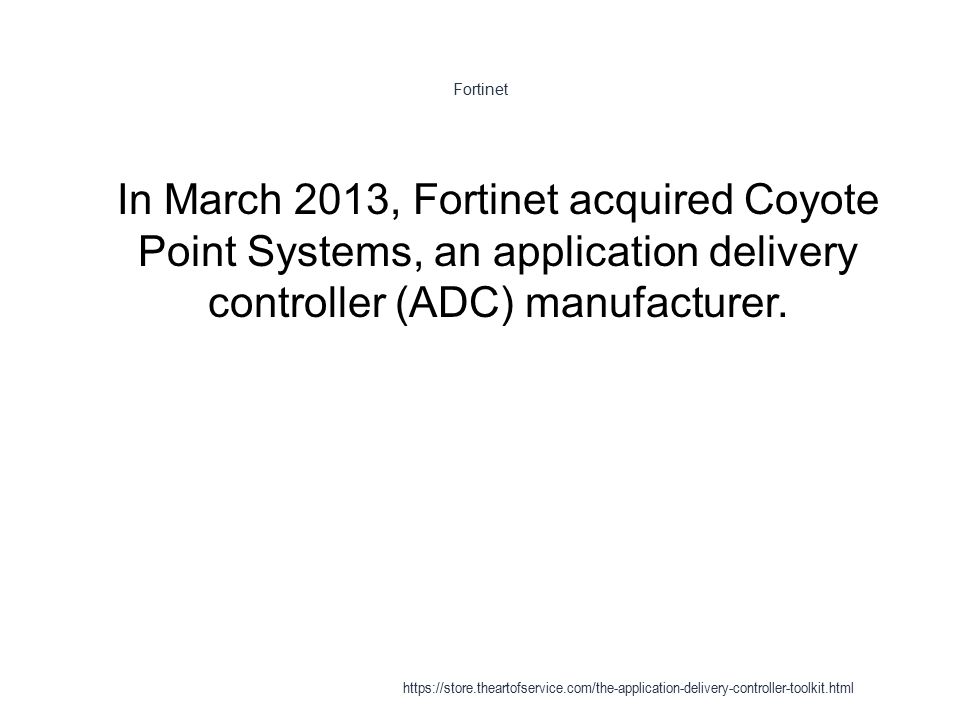 Fortinet

In March 2013, Fortinet acquired Coyote Point Systems, an application delivery controller (ADC) manufacturer.

https://store.theartofservice.com/the-application-delivery-controller-toolkit.html